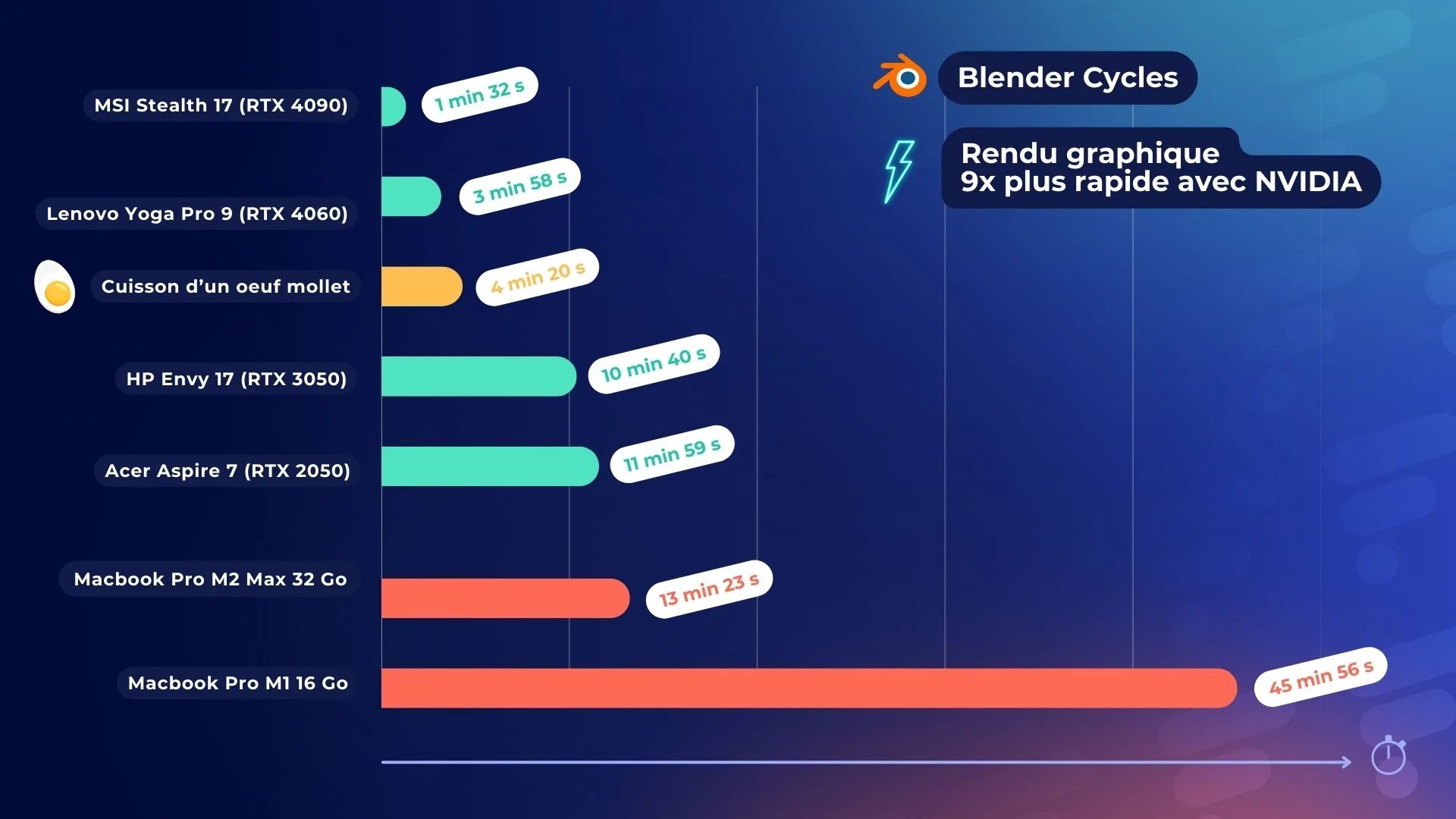 Blender Cycles

Rendu graphique
9x plus rapide avec NVIDIA

MSI Stealth 17 (RTX 4090)
1 min 32 s

Lenovo Yoga Pro 9 (RTX 4060)
3 min 58 s

Cuisson d'un oeuf mollet
4 min 20 s

HP Envy 17 (RTX 3050)
10 min 40 s

Acer Aspire 7 (RTX 2050)
11 min 59 s

Macbook Pro M2 Max 32 Go
13 min 23 s

Macbook Pro M1 16 Go
45 min 56 s